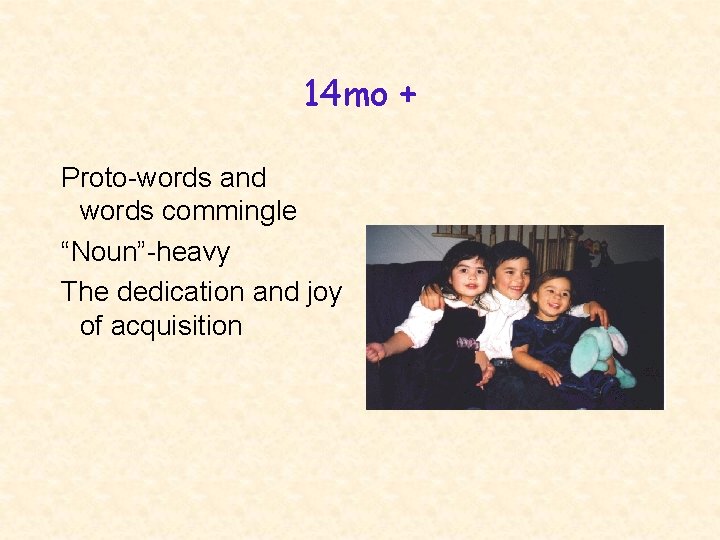 14mo +

Proto-words and words commingle

“Noun”-heavy

The dedication and joy of acquisition